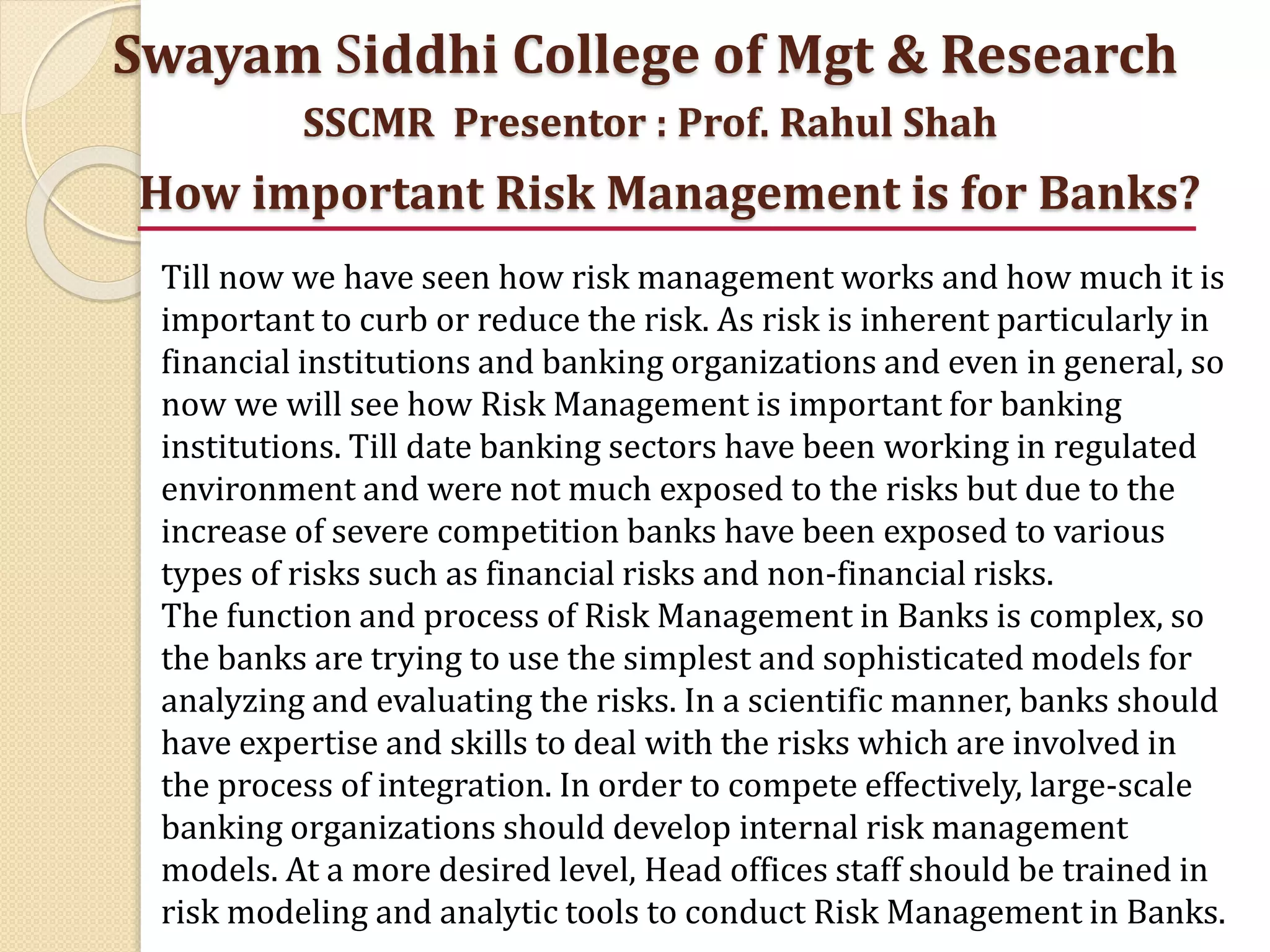 Swayam Siddhi College of Mgt & Research
SSCMR Presentor : Prof. Rahul Shah
How important Risk Management is for Banks?

Till now we have seen how risk management works and how much it is important to curb or reduce the risk. As risk is inherent particularly in financial institutions and banking organizations and even in general, so now we will see how Risk Management is important for banking institutions. Till date banking sectors have been working in regulated environment and were not much exposed to the risks but due to the increase of severe competition banks have been exposed to various types of risks such as financial risks and non-financial risks.
The function and process of Risk Management in Banks is complex, so the banks are trying to use the simplest and sophisticated models for analyzing and evaluating the risks. In a scientific manner, banks should have expertise and skills to deal with the risks which are involved in the process of integration. In order to compete effectively, large-scale banking organizations should develop internal risk management models. At a more desired level, Head offices staff should be trained in risk modeling and analytic tools to conduct Risk Management in Banks.